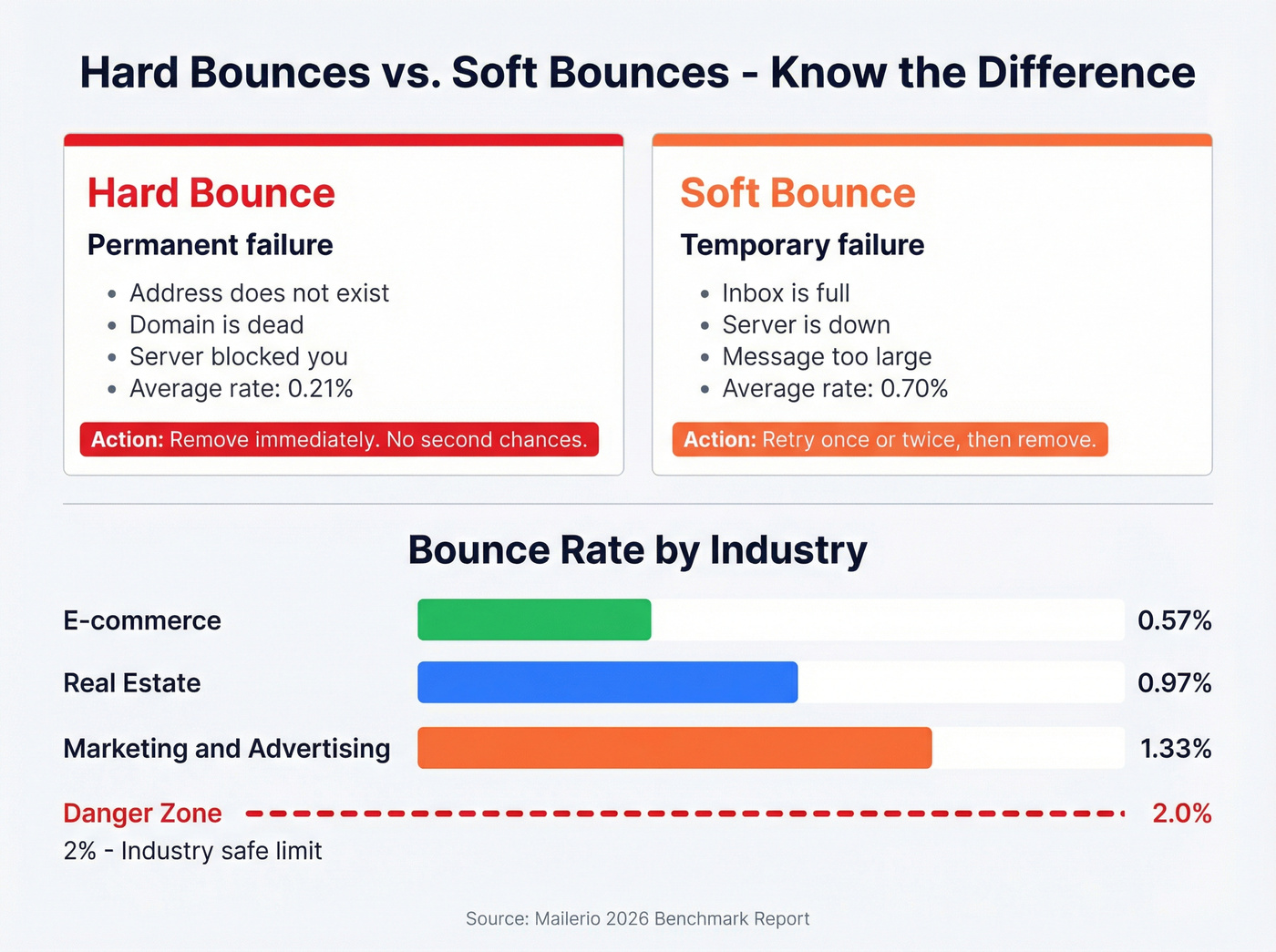 Hard Bounces vs. Soft Bounces - Know the Difference

Hard Bounce
Permanent failure
• Address does not exist
• Domain is dead
• Server blocked you
• Average rate: 0.21%
Action: Remove immediately. No second chances.

Soft Bounce
Temporary failure
• Inbox is full
• Server is down
• Message too large
• Average rate: 0.70%
Action: Retry once or twice, then remove.

Bounce Rate by Industry

E-commerce 0.57%
Real Estate 0.97%
Marketing and Advertising 1.33%
Danger Zone 2.0%
2% - Industry safe limit

Source: Mailerio 2026 Benchmark Report